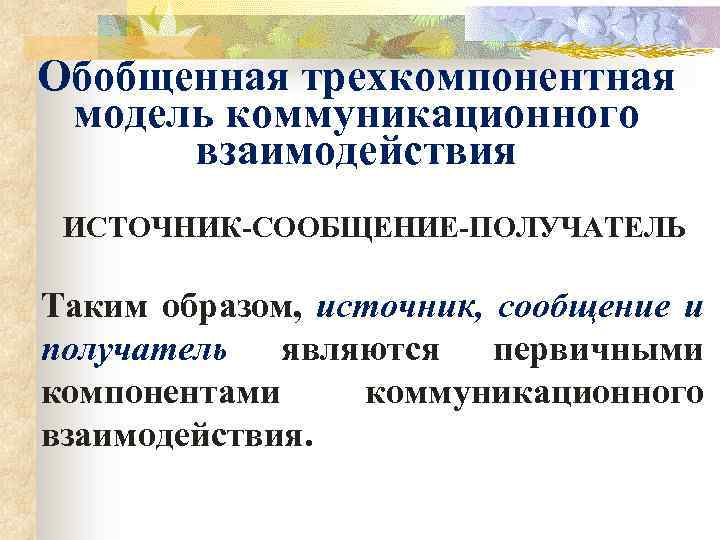 Обобщенная трехкомпонентная модель коммуникационного взаимодействия

ИСТОЧНИК-СООБЩЕНИЕ-ПОЛУЧАТЕЛЬ

Таким образом, источник, сообщение и получатель являются первичными компонентами коммуникационного взаимодействия.